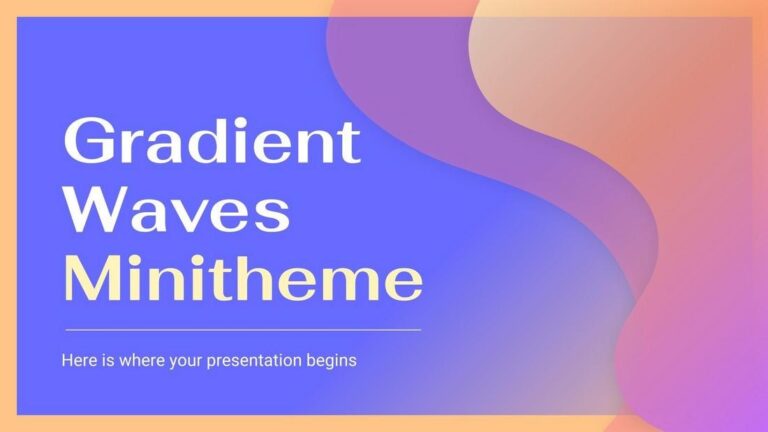 Gradient Waves Minitheme

Here is where your presentation begins